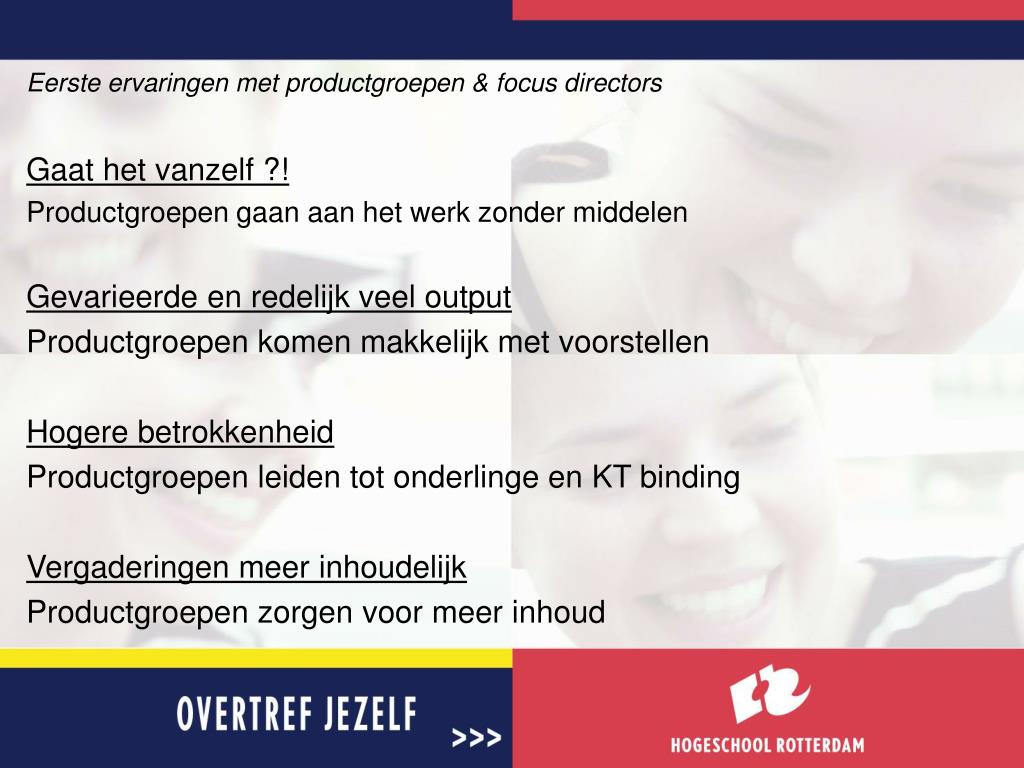 Eerste ervaringen met productgroepen & focus directors

Gaat het vanzelf ?!
Productgroepen gaan aan het werk zonder middelen

Gevarieerde en redelijk veel output
Productgroepen komen makkelijk met voorstellen

Hogere betrokkenheid
Productgroepen leiden tot onderlinge en KT binding

Vergaderingen meer inhoudelijk
Productgroepen zorgen voor meer inhoud

OVERTREF JEZELF
>>>

HOGESCHOOL ROTTERDAM